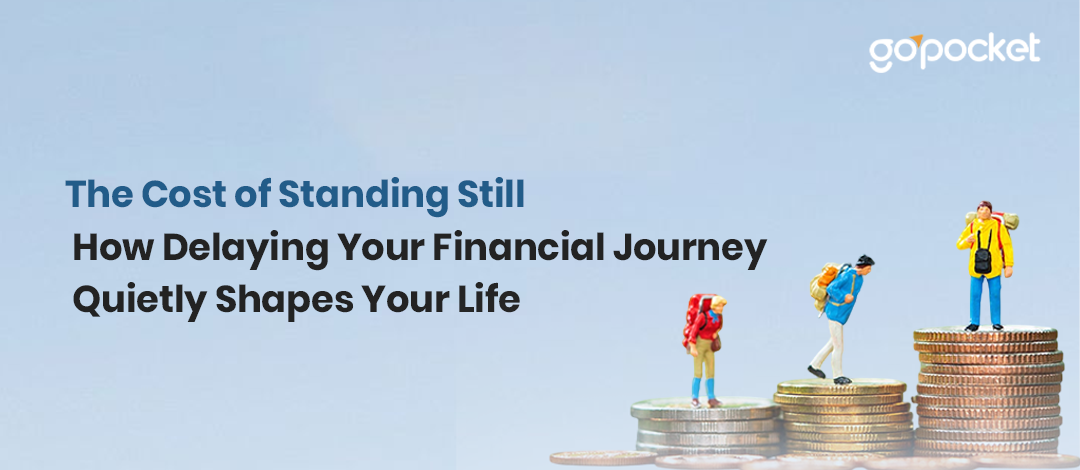 gopocket

The Cost of Standing Still

How Delaying Your Financial Journey Quietly Shapes Your Life